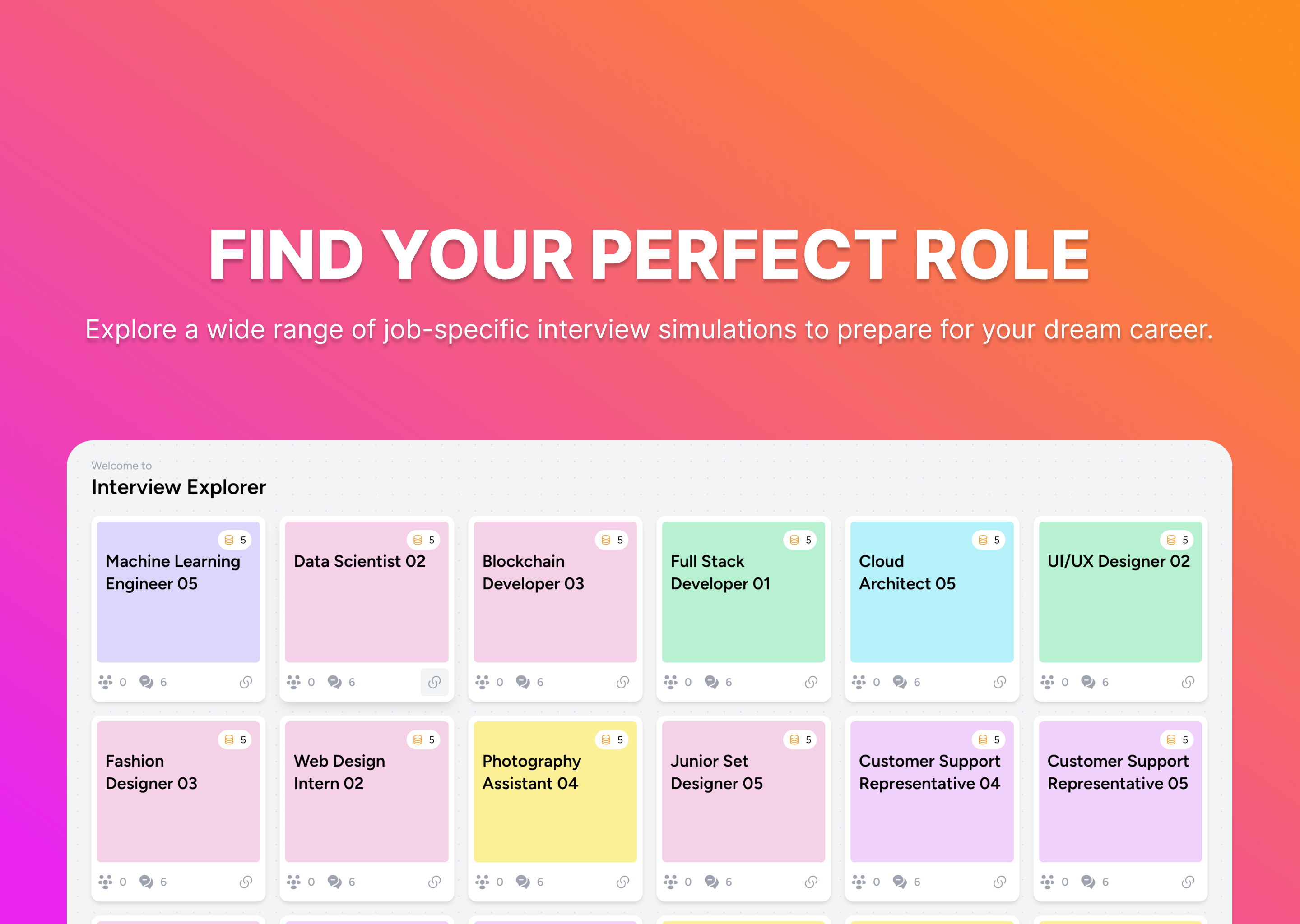 FIND YOUR PERFECT ROLE

Explore a wide range of job-specific interview simulations to prepare for your dream career.

Welcome to

Interview Explorer

5
Machine Learning Engineer 05
0 6

5
Data Scientist 02
0 6

5
Blockchain Developer 03
0 6

5
Full Stack Developer 01
0 6

5
Cloud Architect 05
0 6

5
UI/UX Designer 02
0 6

5
Fashion Designer 03
0 6

5
Web Design Intern 02
0 6

5
Photography Assistant 04
0 6

5
Junior Set Designer 05
0 6

5
Customer Support Representative 04
0 6

5
Customer Support Representative 05
0 6